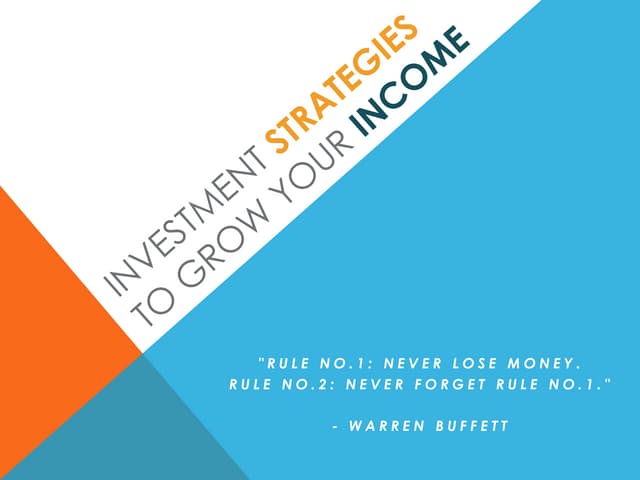 INVESTMENT STRATEGIES TO GROW YOUR INCOME

"RULE NO.1: NEVER LOSE MONEY. RULE NO.2: NEVER FORGET RULE NO.1."

- WARREN BUFFETT